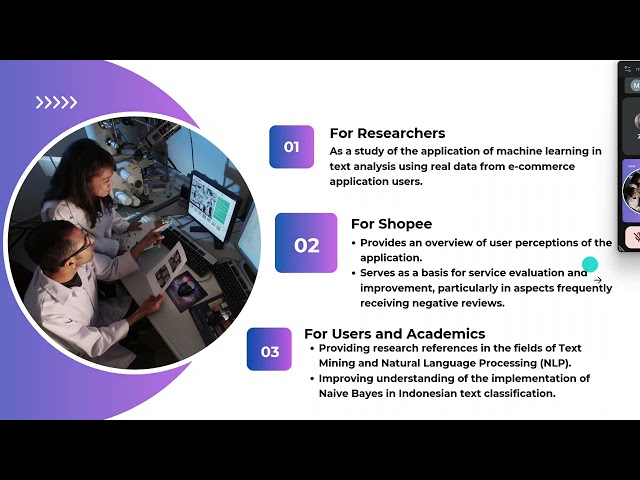 >>>>>

01

For Researchers

As a study of the application of machine learning in text analysis using real data from e-commerce application users.

02

For Shopee

• Provides an overview of user perceptions of the application.
• Serves as a basis for service evaluation and improvement, particularly in aspects frequently receiving negative reviews.

03

For Users and Academics

• Providing research references in the fields of Text Mining and Natural Language Processing (NLP).
• Improving understanding of the implementation of Naive Bayes in Indonesian text classification.